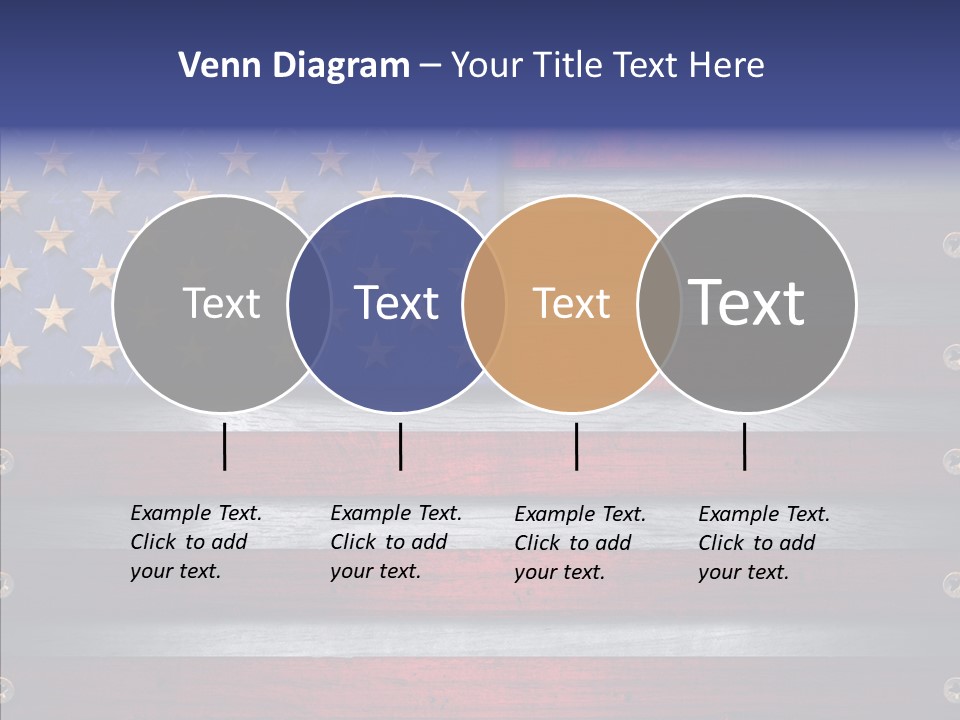 Venn Diagram – Your Title Text Here

Text

Text

Text

Text

Example Text. Click to add your text.

Example Text. Click to add your text.

Example Text. Click to add your text.

Example Text. Click to add your text.